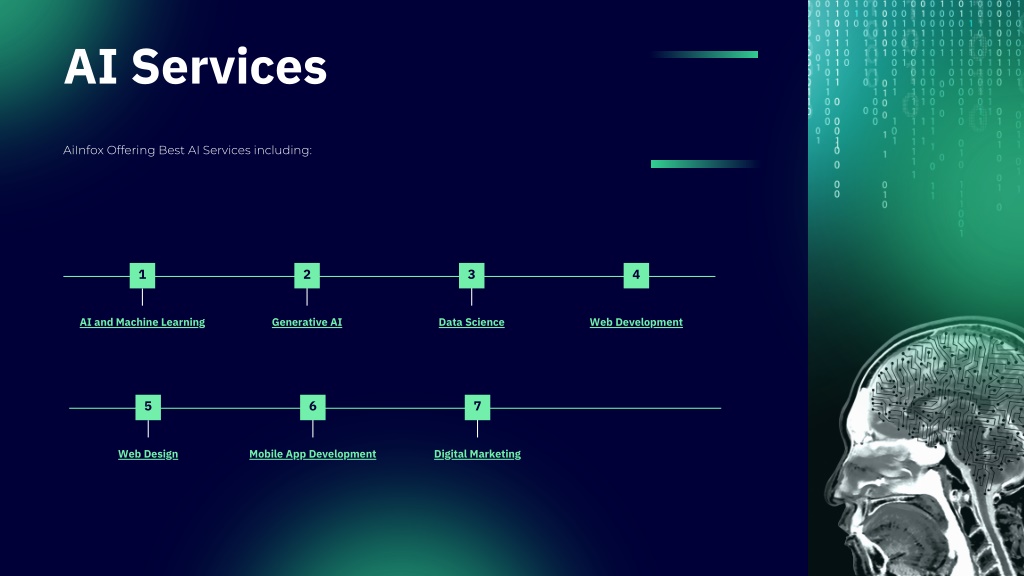 AI Services

AiInfox Offering Best AI Services including:

1
AI and Machine Learning

2
Generative AI

3
Data Science

4
Web Development

5
Web Design

6
Mobile App Development

7
Digital Marketing